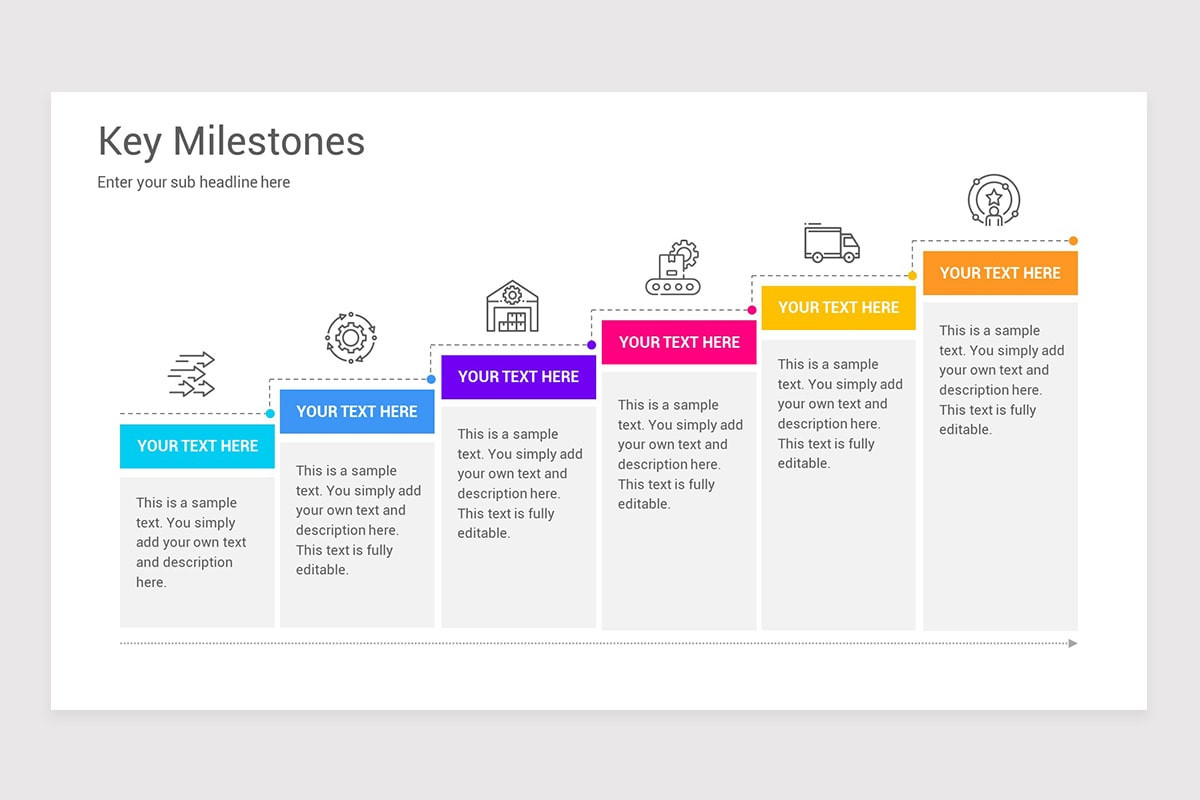 Key Milestones

Enter your sub headline here

YOUR TEXT HERE

This is a sample text. You simply add your own text and description here.

YOUR TEXT HERE

This is a sample text. You simply add your own text and description here. This text is fully editable.

YOUR TEXT HERE

This is a sample text. You simply add your own text and description here. This text is fully editable.

YOUR TEXT HERE

This is a sample text. You simply add your own text and description here. This text is fully editable.

YOUR TEXT HERE

This is a sample text. You simply add your own text and description here. This text is fully editable.

YOUR TEXT HERE

This is a sample text. You simply add your own text and description here. This text is fully editable.